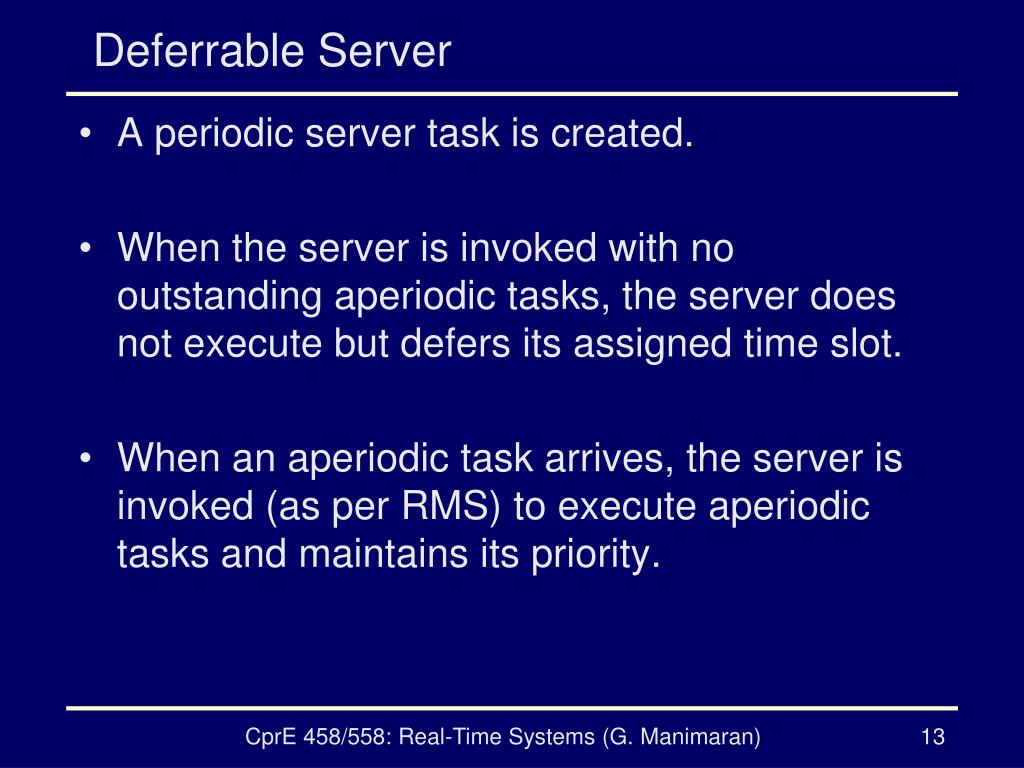 Deferrable Server

• A periodic server task is created.

• When the server is invoked with no outstanding aperiodic tasks, the server does not execute but defers its assigned time slot.

• When an aperiodic task arrives, the server is invoked (as per RMS) to execute aperiodic tasks and maintains its priority.

CprE 458/558: Real-Time Systems (G. Manimaran)

13